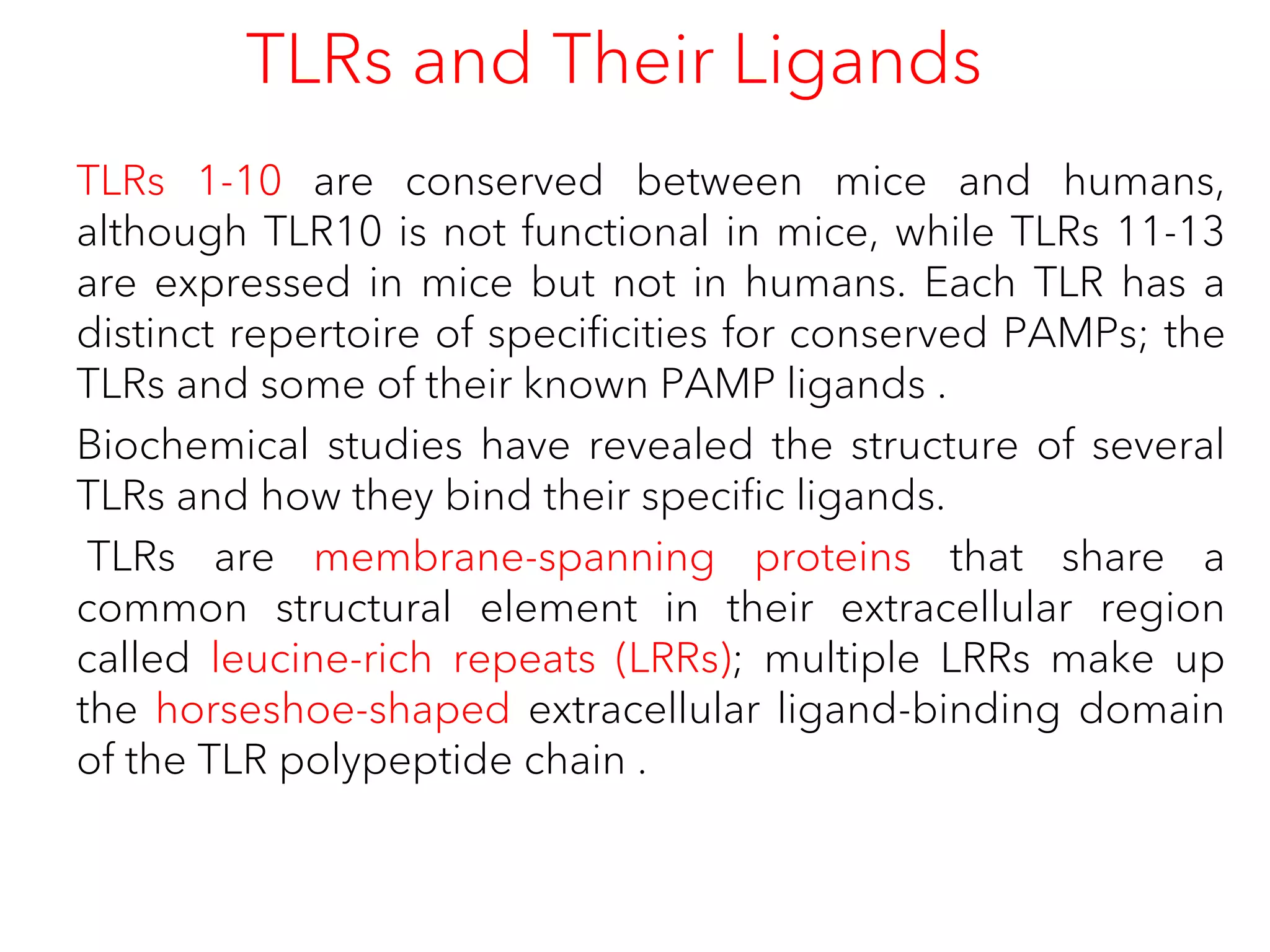 TLRs and Their Ligands

TLRs 1-10 are conserved between mice and humans, although TLR10 is not functional in mice, while TLRs 11-13 are expressed in mice but not in humans. Each TLR has a distinct repertoire of specificities for conserved PAMPs; the TLRs and some of their known PAMP ligands .

Biochemical studies have revealed the structure of several TLRs and how they bind their specific ligands.

TLRs are membrane-spanning proteins that share a common structural element in their extracellular region called leucine-rich repeats (LRRs); multiple LRRs make up the horseshoe-shaped extracellular ligand-binding domain of the TLR polypeptide chain .